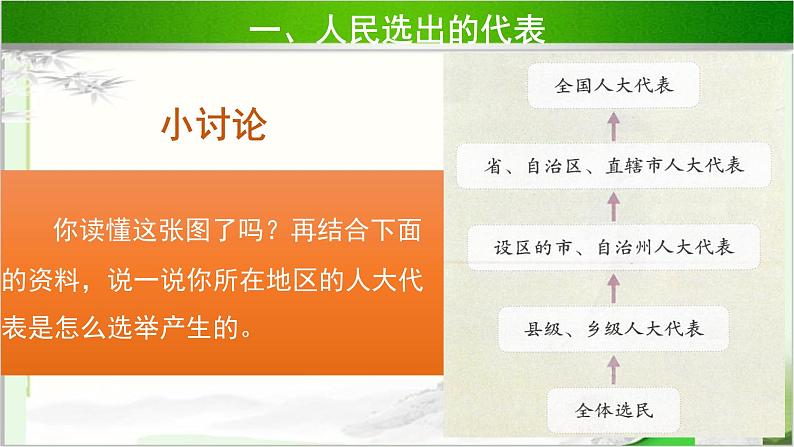 一、人民选出的代表

小讨论

你读懂这张图了吗？再结合下面的资料，说一说你所在地区的人大代表是怎么选举产生的。

全国人大代表

省、自治区、直辖市人大代表

设区的市、自治州人大代表

县级、乡级人大代表

全体选民